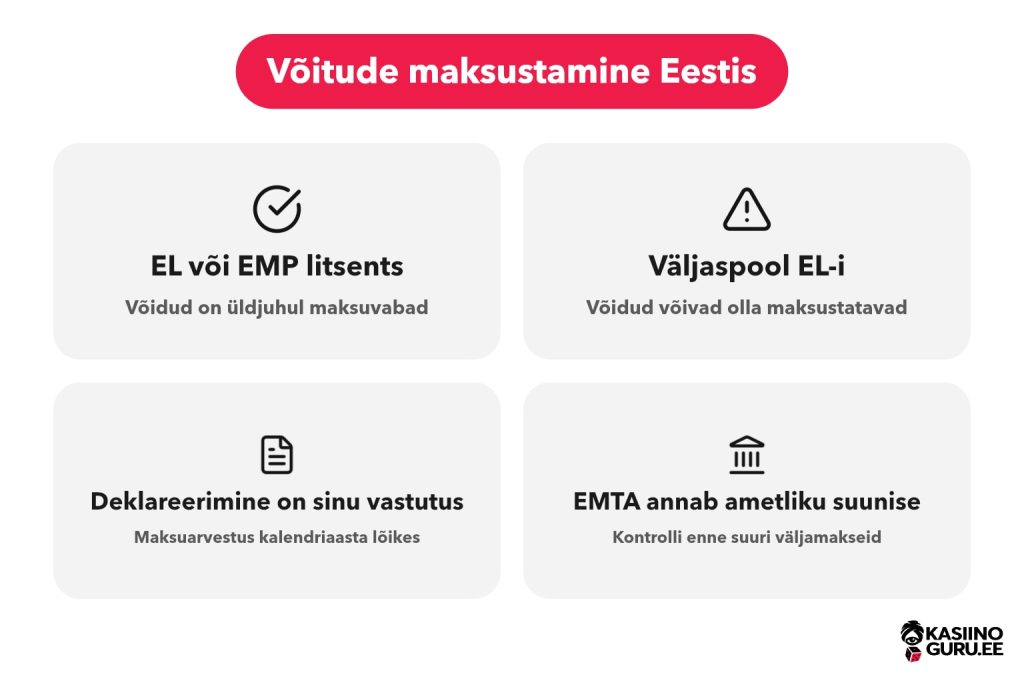 Võitude maksustamine Eestis

EL või EMP litsents

Võidud on üldjuhul maksuvabad

Väljaspool EL-i

Võidud võivad olla maksustatavad

Deklareerimine on sinu vastutus

Maksuarvestus kalendriaasta lõikes

EMTA annab ametliku suunise

Kontrolli enne suuri väljamakseid

KASIINO GURU.EE